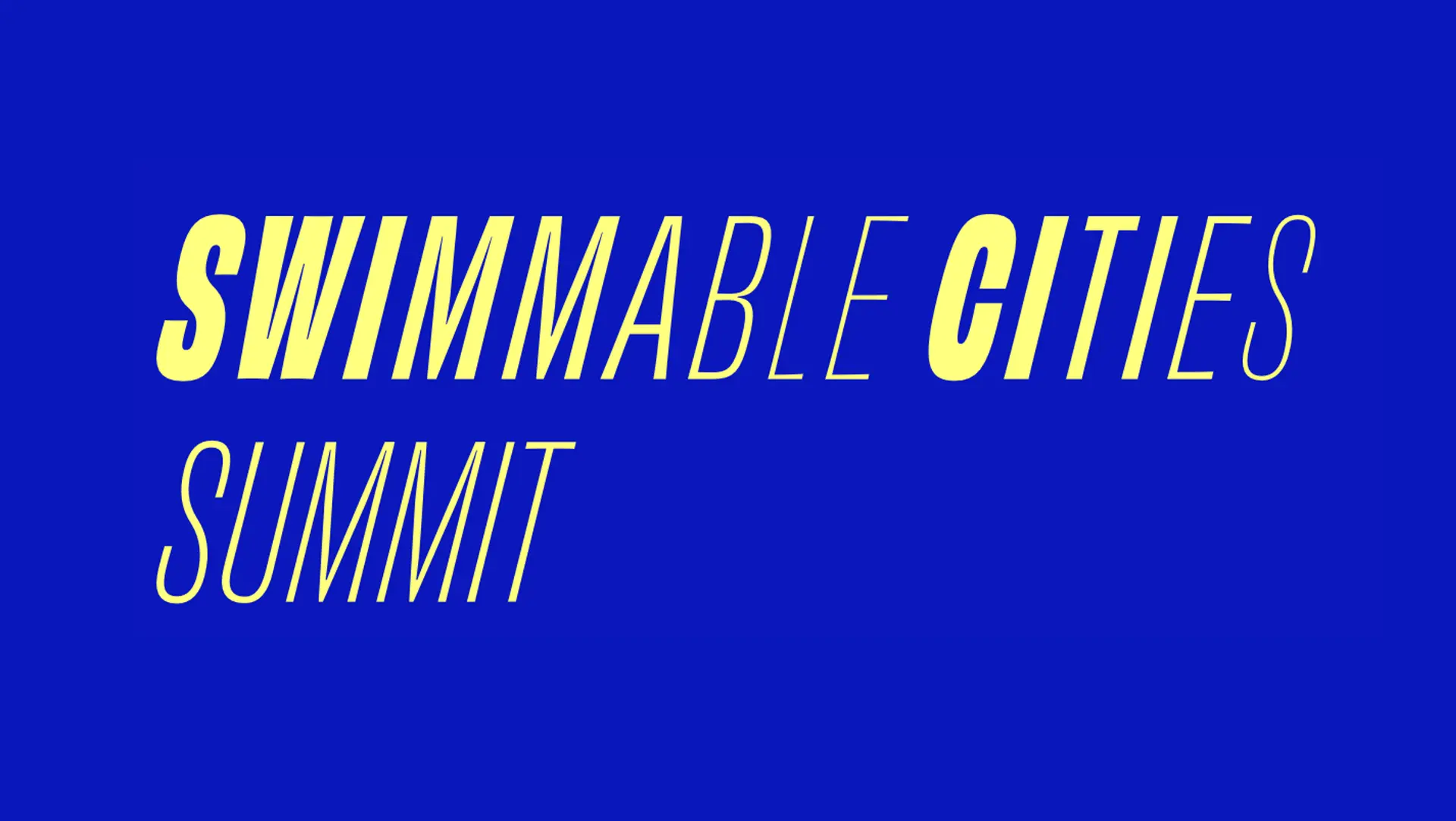 SWIMMABLE CITIES
SUMMIT